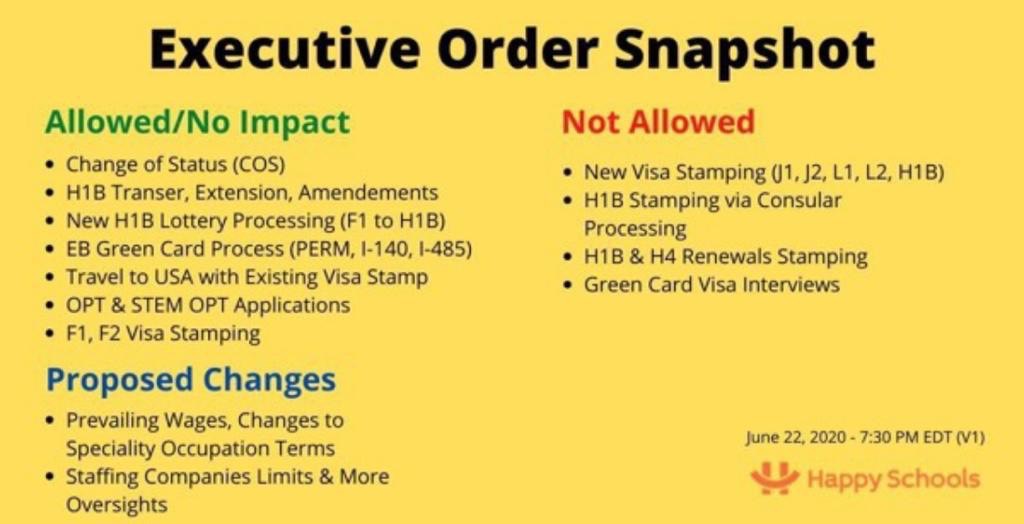 Executive Order Snapshot

Allowed/No Impact

- Change of Status (COS)
- H1B Transer, Extension, Amendements
- New H1B Lottery Processing (F1 to H1B)
- EB Green Card Process (PERM, I-140, I-485)
- Travel to USA with Existing Visa Stamp
- OPT & STEM OPT Applications
- F1, F2 Visa Stamping

Proposed Changes

- Prevailing Wages, Changes to Speciality Occupation Terms
- Staffing Companies Limits & More Oversights

Not Allowed

- New Visa Stamping (J1, J2, L1, L2, H1B)
- H1B Stamping via Consular Processing
- H1B & H4 Renewals Stamping
- Green Card Visa Interviews

June 22, 2020 - 7:30 PM EDT (V1)

Happy Schools